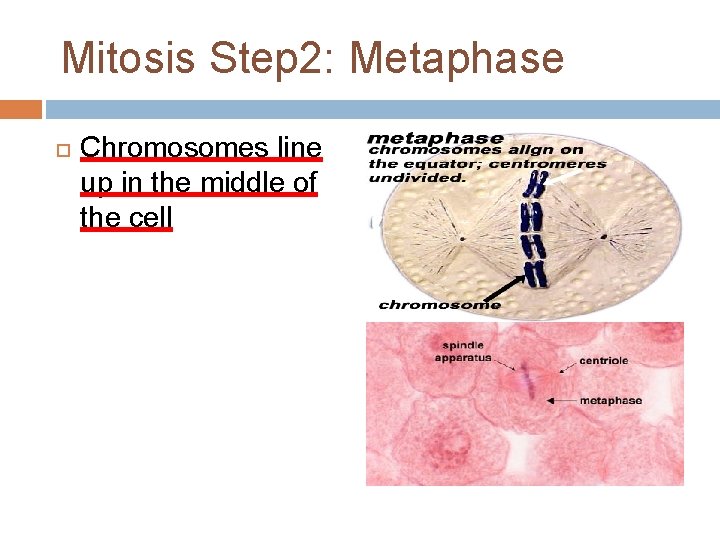 Mitosis Step2: Metaphase

Chromosomes line up in the middle of the cell

metaphase
chromosomes align on the equator; centromeres undivided.

chromosome

spindle apparatus

centriole

metaphase